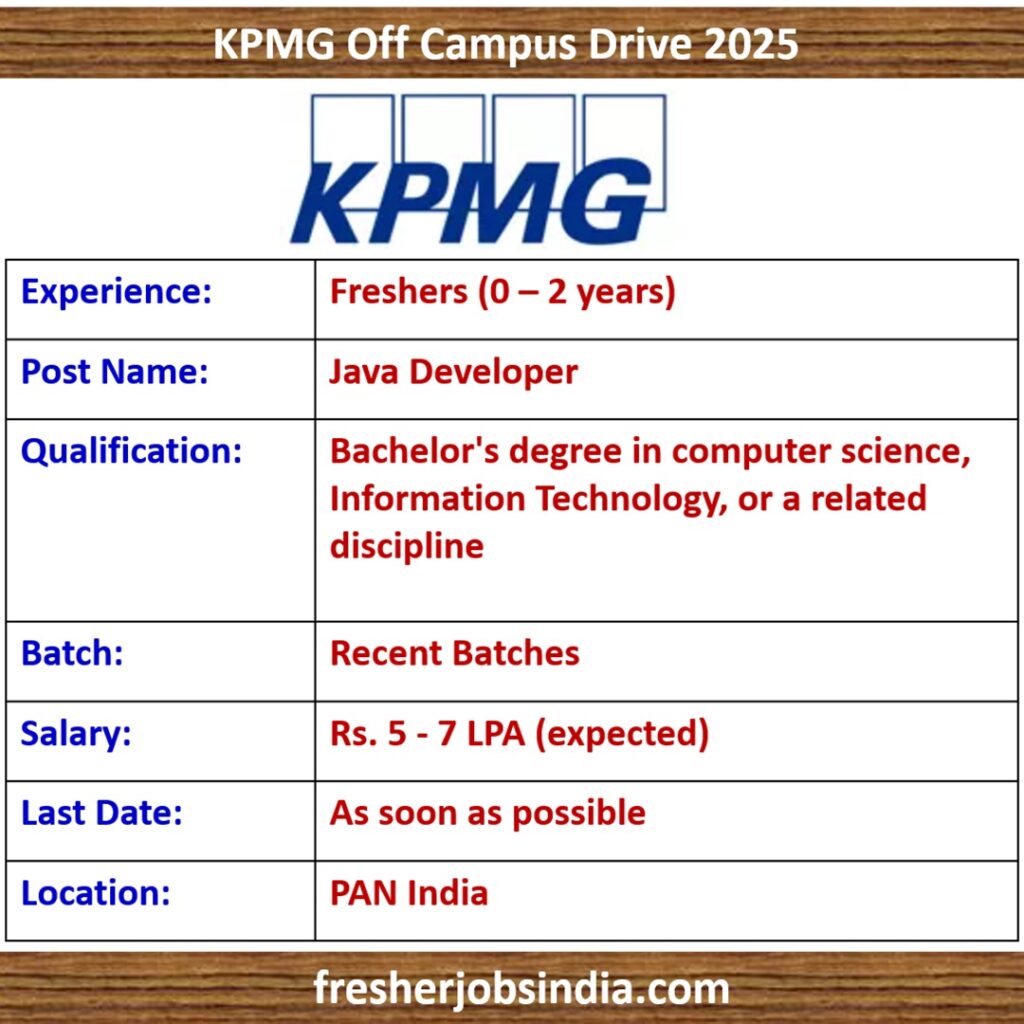 KPMG Off Campus Drive 2025

KPMG

| Experience: | Freshers (0 – 2 years) |
|---|---|
| Post Name: | Java Developer |
| Qualification: | Bachelor's degree in computer science, Information Technology, or a related discipline |
| Batch: | Recent Batches |
| Salary: | Rs. 5 - 7 LPA (expected) |
| Last Date: | As soon as possible |
| Location: | PAN India |

fresherjobsindia.com